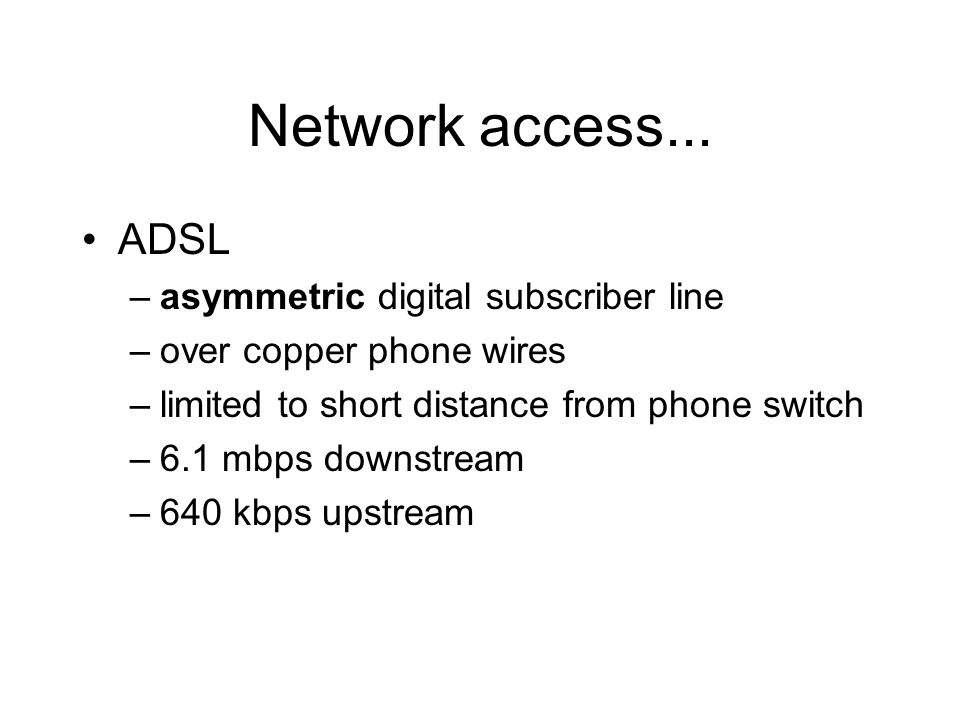 Network access...

• ADSL
– asymmetric digital subscriber line
– over copper phone wires
– limited to short distance from phone switch
– 6.1 mbps downstream
– 640 kbps upstream